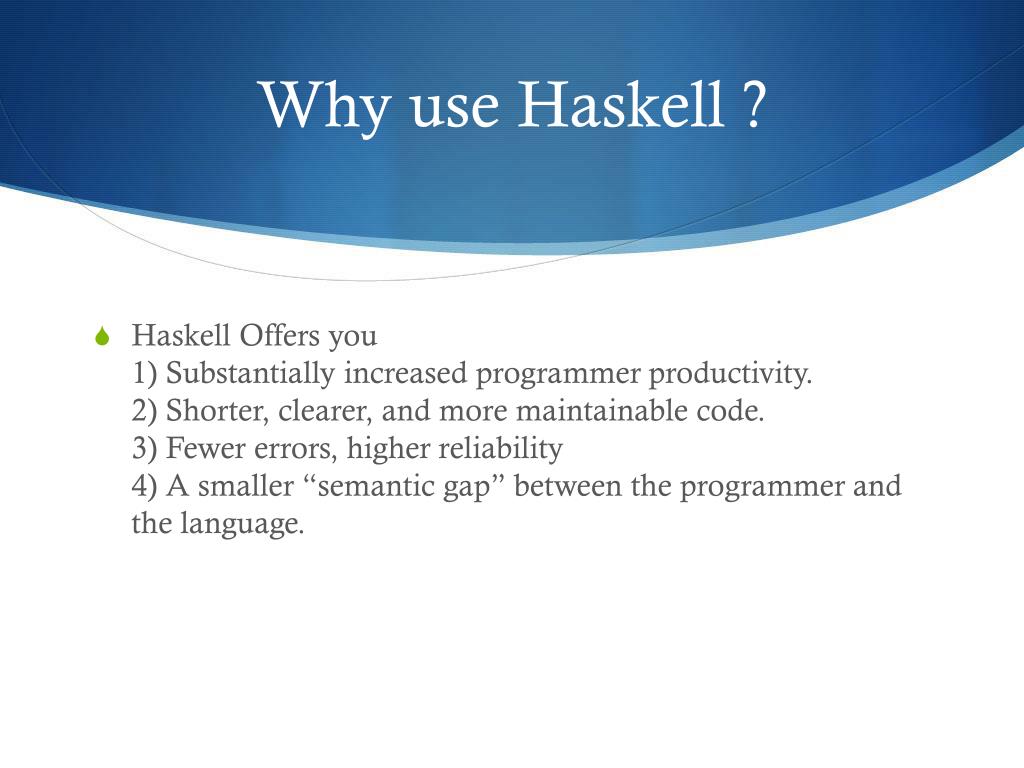 Why use Haskell ?

Haskell Offers you
1) Substantially increased programmer productivity.
2) Shorter, clearer, and more maintainable code.
3) Fewer errors, higher reliability
4) A smaller “semantic gap” between the programmer and the language.